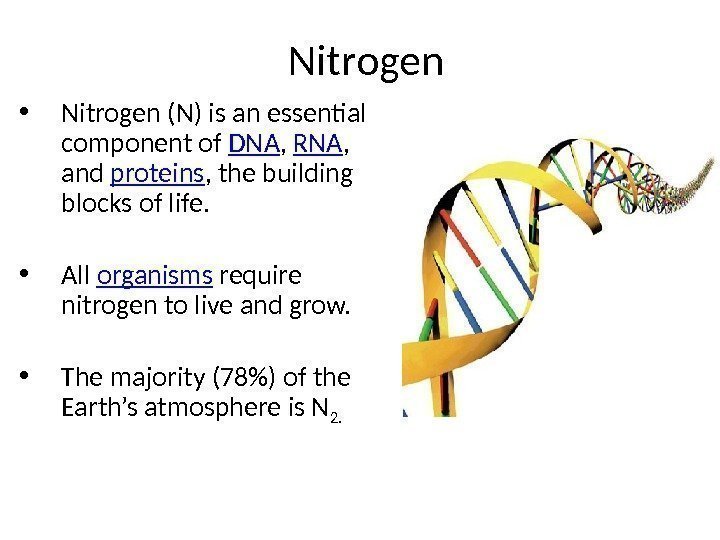 Nitrogen

• Nitrogen (N) is an essential component of DNA, RNA, and proteins, the building blocks of life.

• All organisms require nitrogen to live and grow.

• The majority (78%) of the Earth's atmosphere is $N_{2.}$